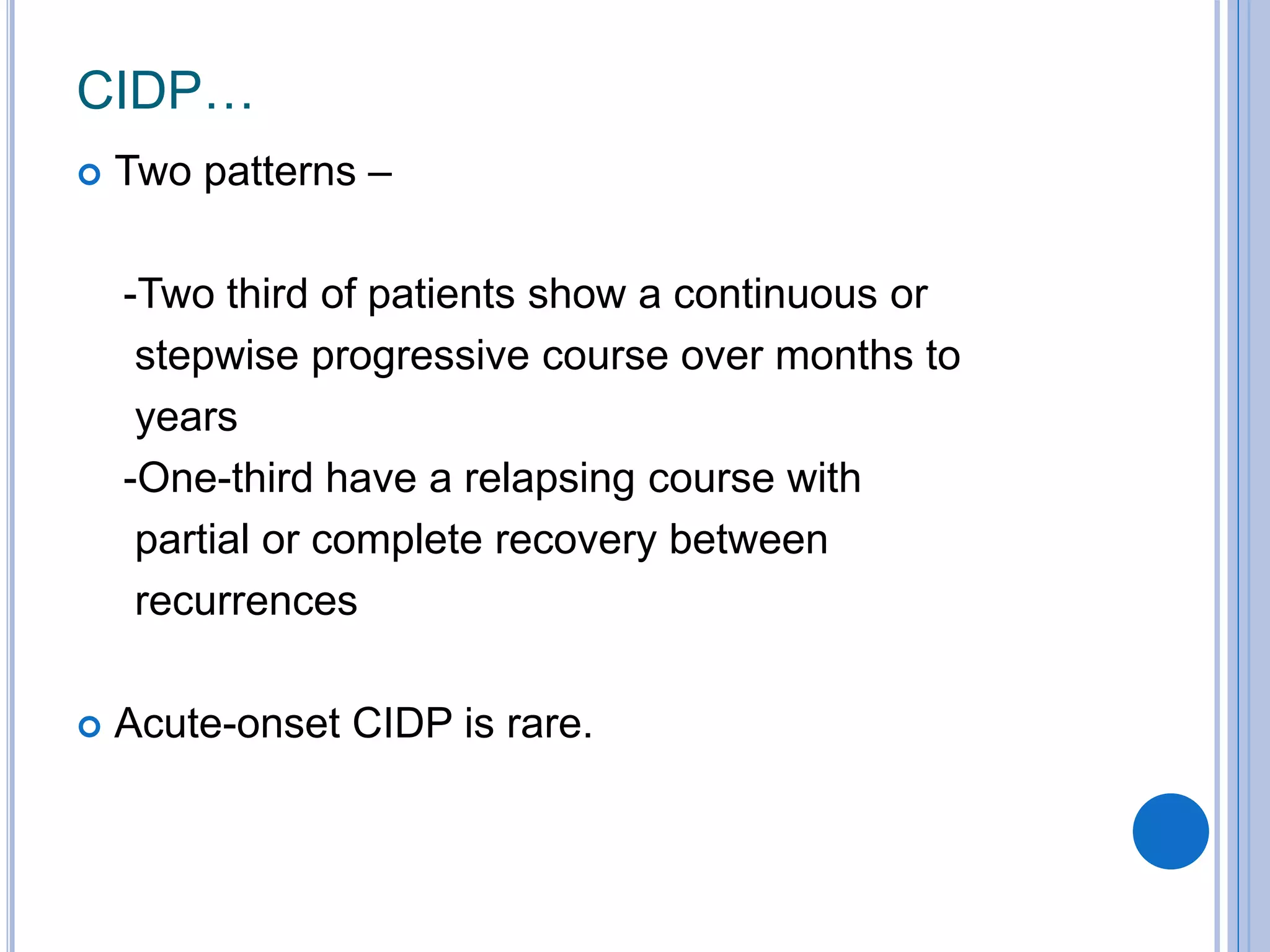 CIDP…

Two patterns –

-Two third of patients show a continuous or stepwise progressive course over months to years
-One-third have a relapsing course with partial or complete recovery between recurrences

Acute-onset CIDP is rare.